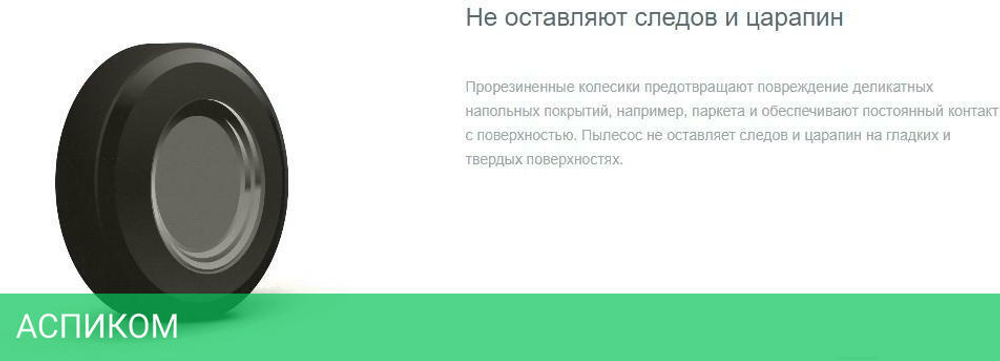 Не оставляют следов и царапин

Прорезиненные колесики предотвращают повреждение деликатных напольных покрытий, например, паркета и обеспечивают постоянный контакт с поверхностью. Пылесос не оставляет следов и царапин на гладких и твердых поверхностях.

АСПИКОМ